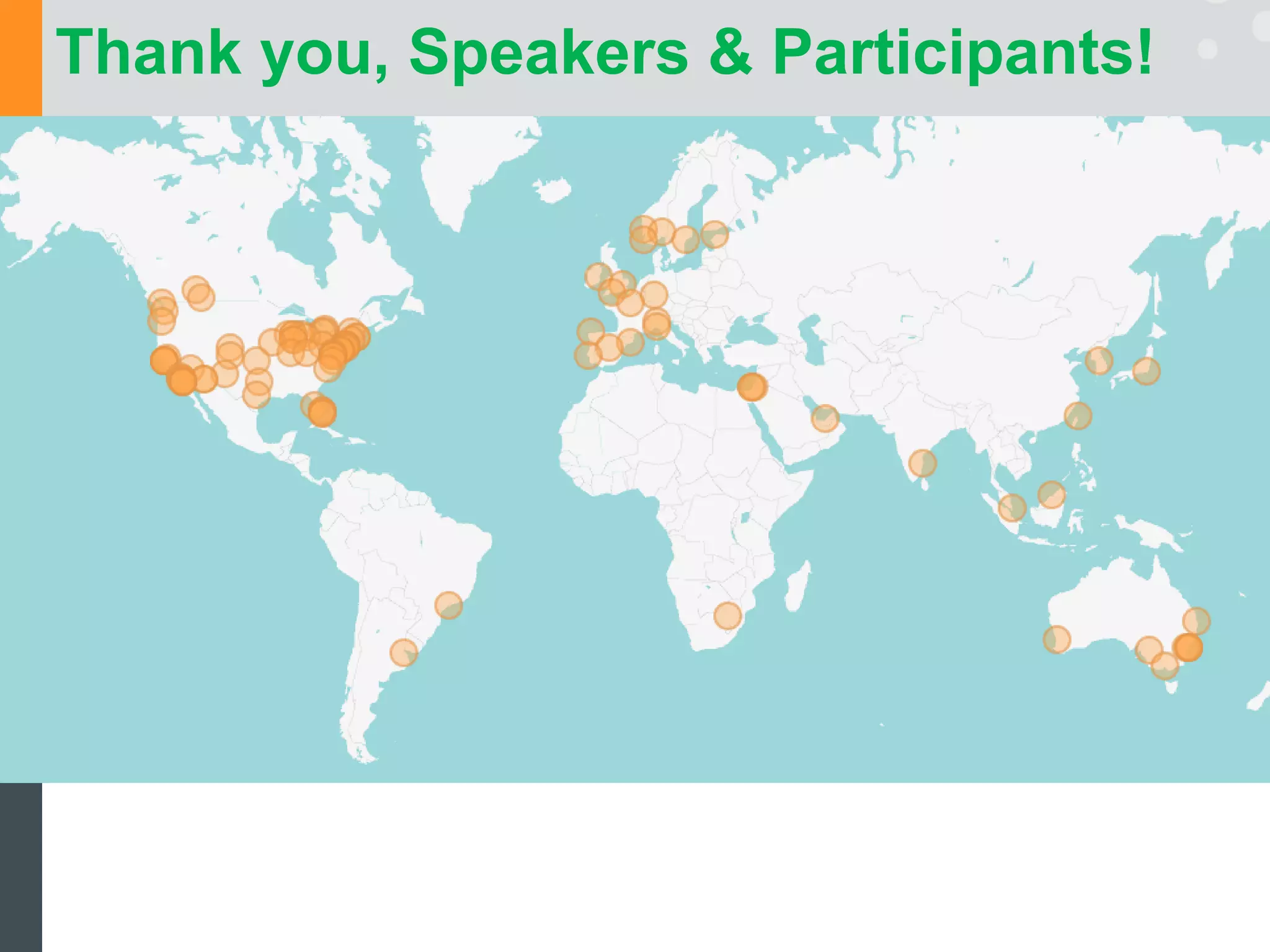 Thank you, Speakers & Participants!